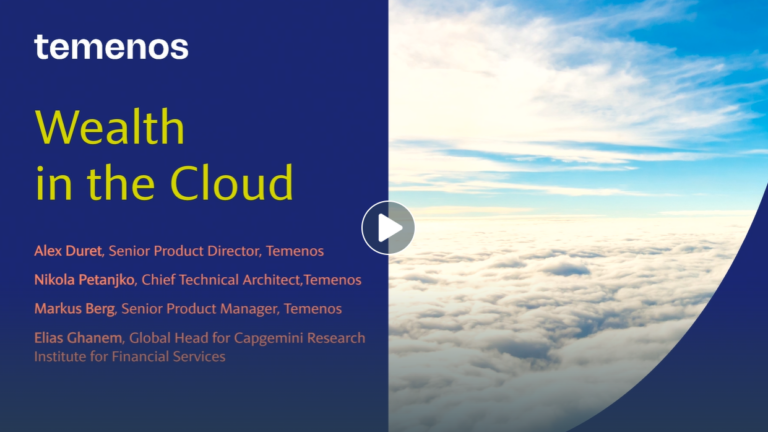 temenos

Wealth in the Cloud

Alex Duret, Senior Product Director, Temenos

Nikola Petanjko, Chief Technical Architect,Temenos

Markus Berg, Senior Product Manager, Temenos

Elias Ghanem, Global Head for Capgemini Research Institute for Financial Services